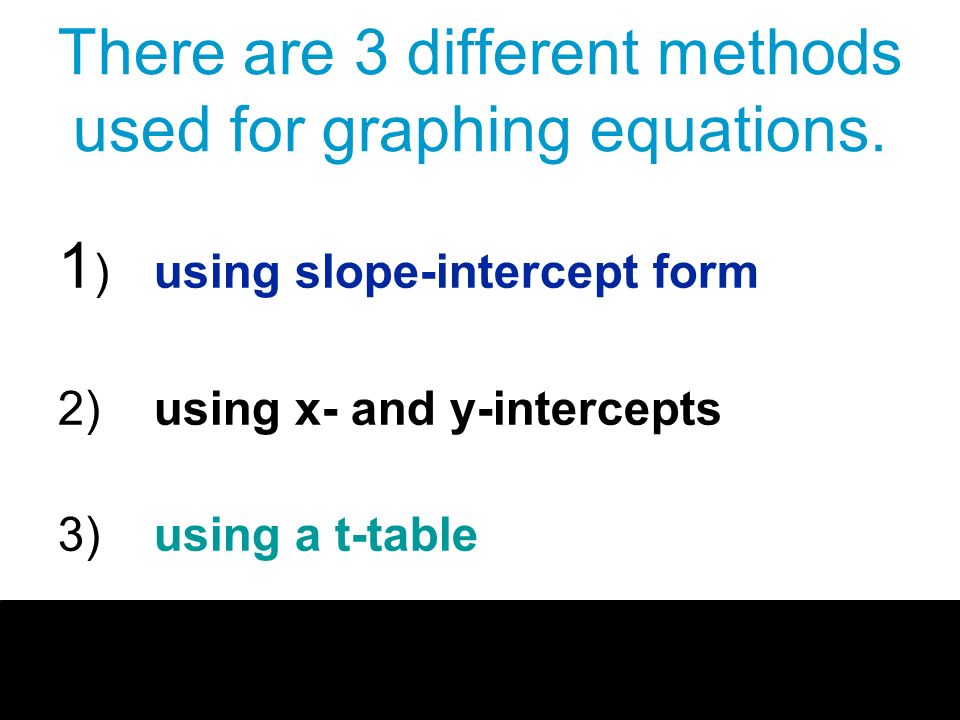 There are 3 different methods used for graphing equations.

1) using slope-intercept form

2) using x- and y-intercepts

3) using a t-table